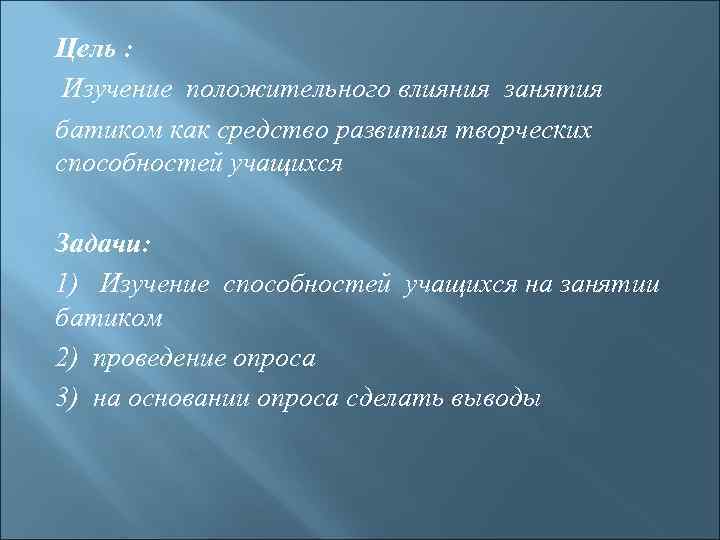 Цель :

Изучение положительного влияния занятия батиком как средство развития творческих способностей учащихся

Задачи:

1) Изучение способностей учащихся на занятии батиком

2) проведение опроса

3) на основании опроса сделать выводы